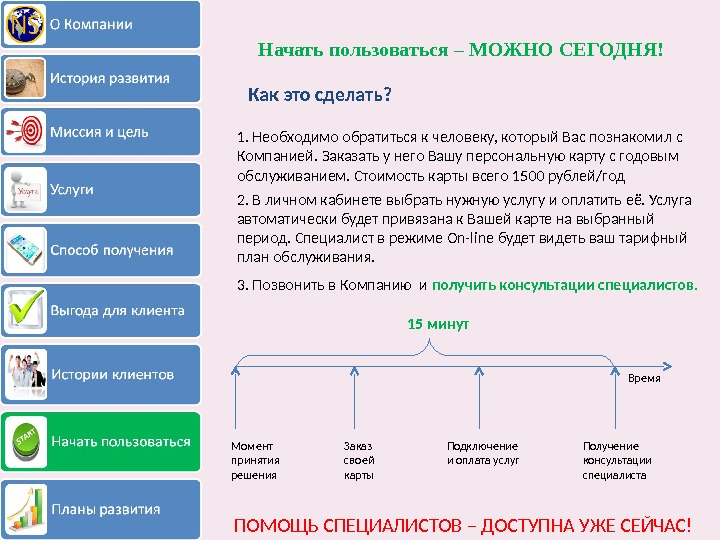 NS О Компании

История развития

Миссия и цель

Услуги Услуги

Способ получения

Выгода для клиента

Истории клиентов

START Начать пользоваться

Планы развития

Начать пользоваться – МОЖНО СЕГОДНЯ!

Как это сделать?

1. Необходимо обратиться к человеку, который Вас познакомил с Компанией. Заказать у него Вашу персональную карту с годовым обслуживанием. Стоимость карты всего 1500 рублей/год

2. В личном кабинете выбрать нужную услугу и оплатить её. Услуга автоматически будет привязана к Вашей карте на выбранный период. Специалист в режиме On-line будет видеть ваш тарифный план обслуживания.

3. Позвонить в Компанию и получить консультации специалистов.

15 минут

Время

Момент принятия решения

Заказ своей карты

Подключение и оплата услуг

Получение консультации специалиста

ПОМОЩЬ СПЕЦИАЛИСТОВ – ДОСТУПНА УЖЕ СЕЙЧАС!